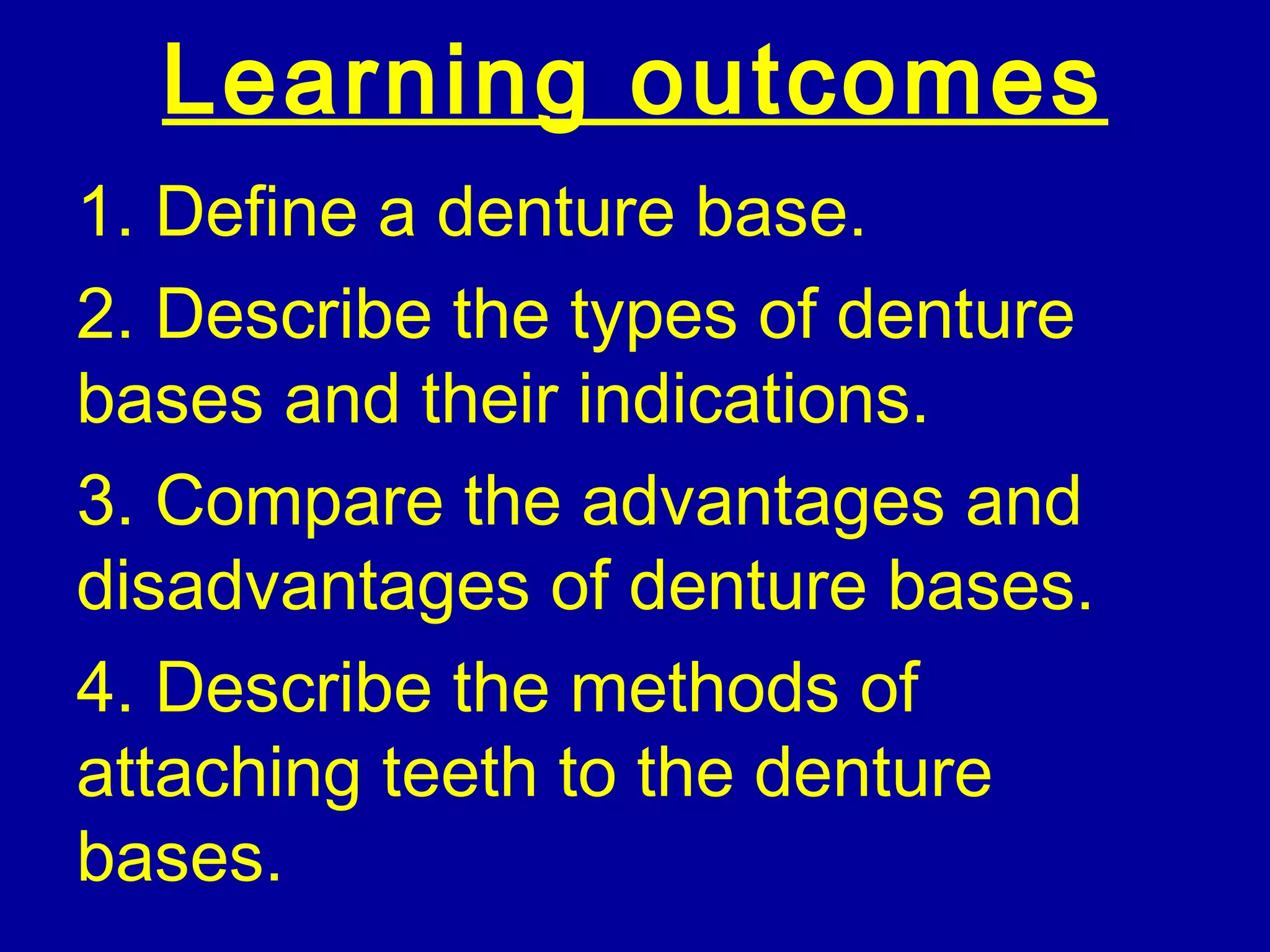 Learning outcomes

1. Define a denture base.

2. Describe the types of denture bases and their indications.

3. Compare the advantages and disadvantages of denture bases.

4. Describe the methods of attaching teeth to the denture bases.